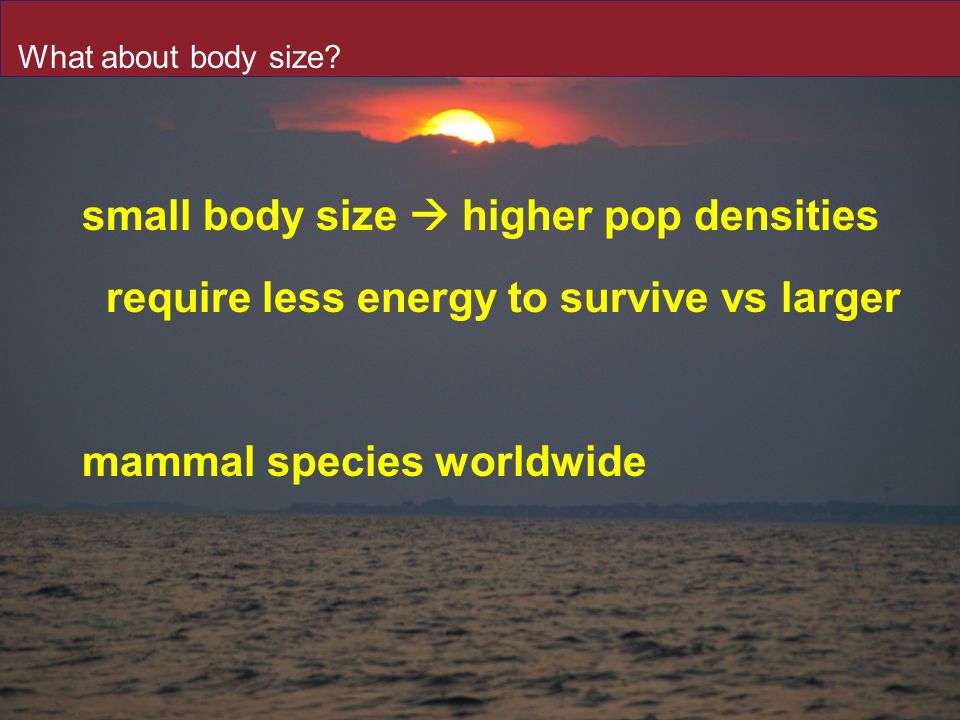 What about body size?

small body size → higher pop densities

require less energy to survive vs larger

mammal species worldwide